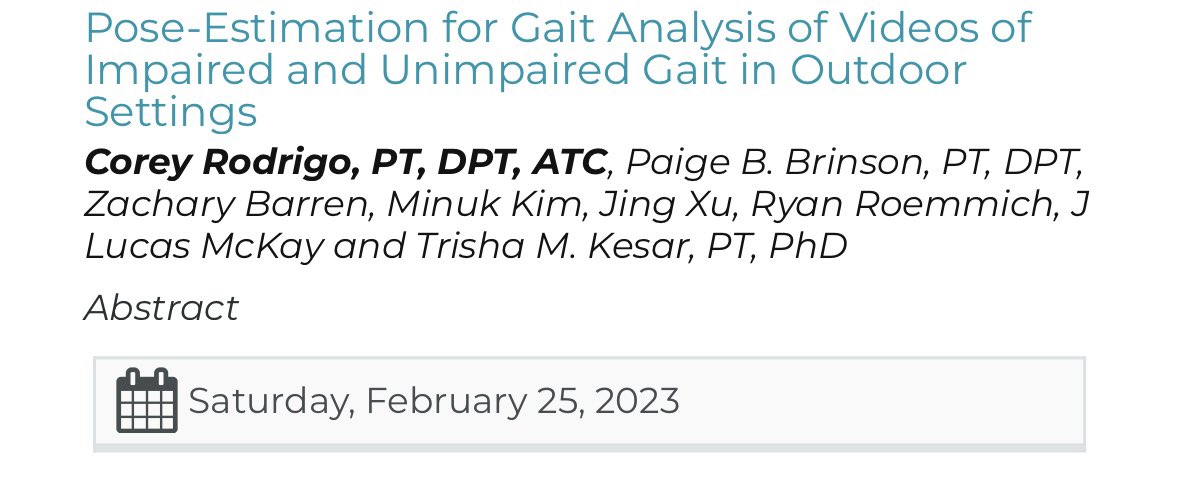 Pose-Estimation for Gait Analysis of Videos of Impaired and Unimpaired Gait in Outdoor Settings

Corey Rodrigo, PT, DPT, ATC, Paige B. Brinson, PT, DPT, Zachary Barren, Minuk Kim, Jing Xu, Ryan Roemmich, J Lucas McKay and Trisha M. Kesar, PT, PhD

Abstract

Saturday, February 25, 2023